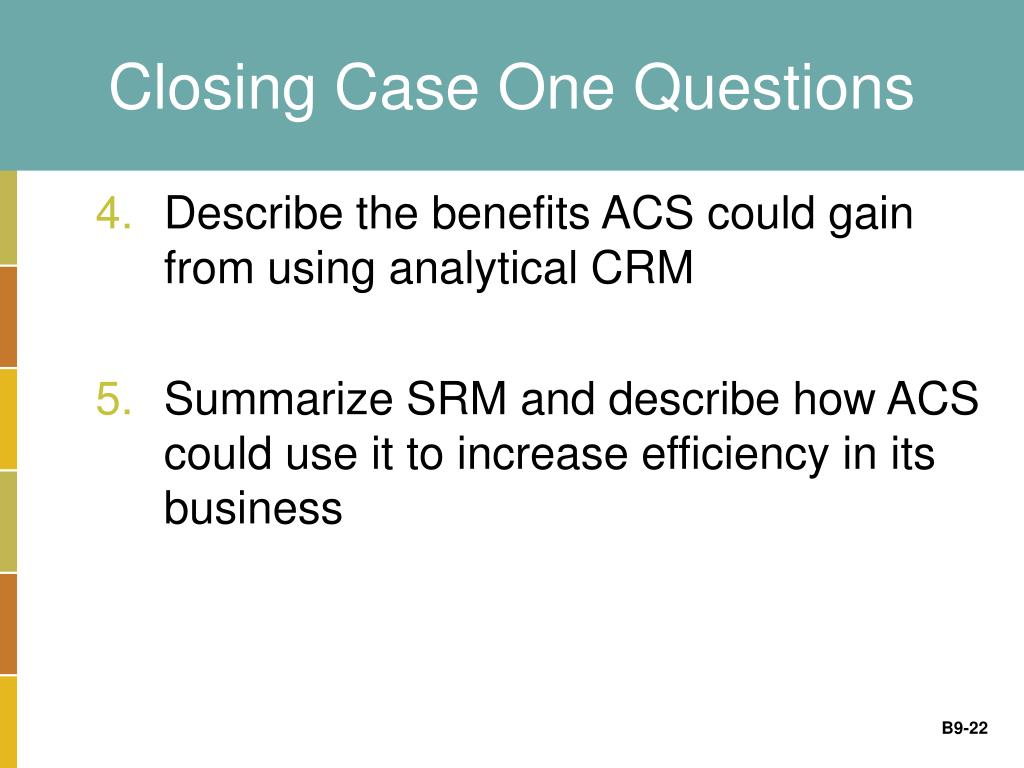 Closing Case One Questions

4. Describe the benefits ACS could gain from using analytical CRM

5. Summarize SRM and describe how ACS could use it to increase efficiency in its business

B9-22